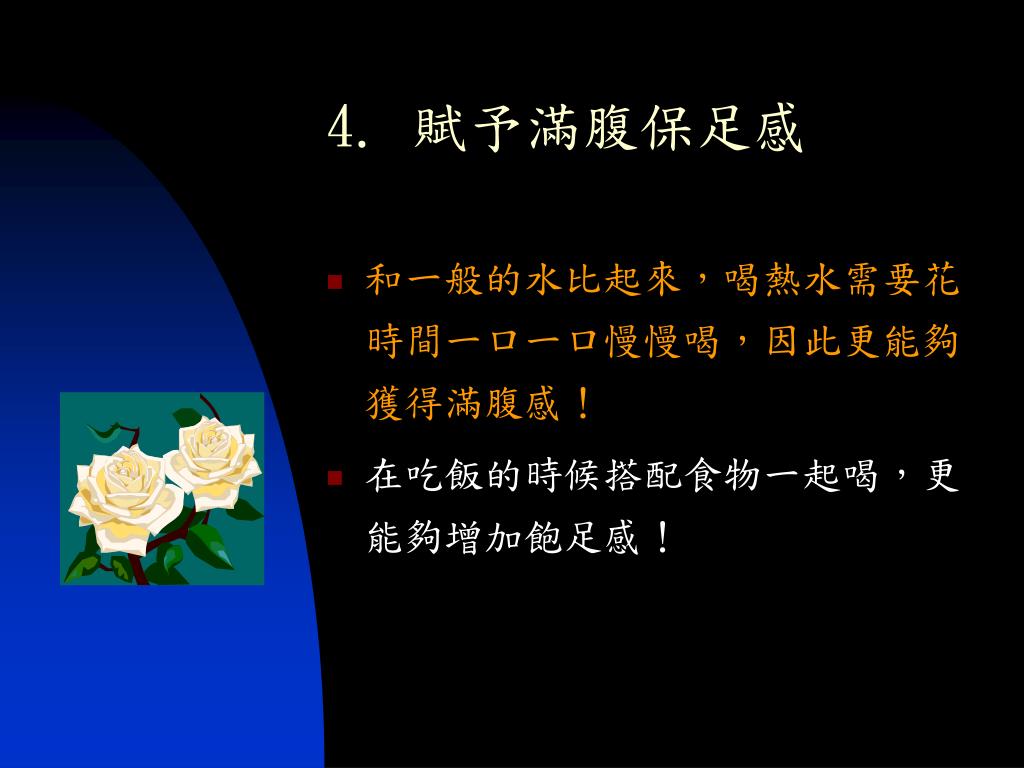 4. 賦予滿腹保足感

和一般的水比起來，喝熱水需要花時間一口一口慢慢喝，因此更能夠獲得滿腹感！

在吃飯的時候搭配食物一起喝，更能夠增加飽足感！